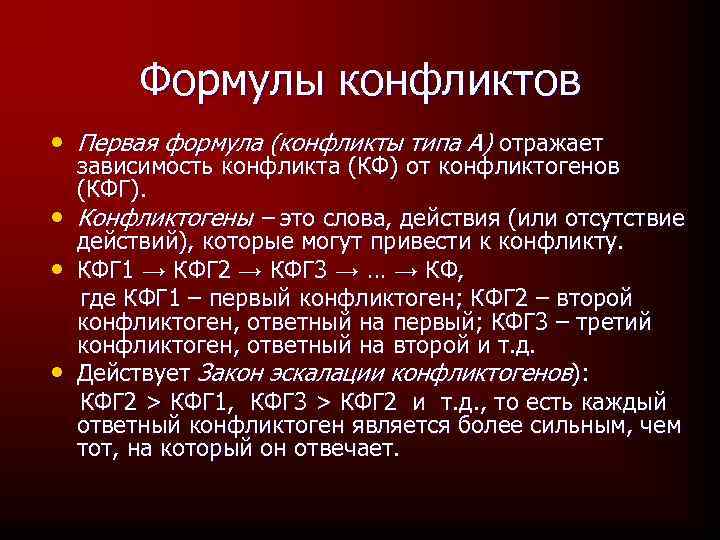 Формулы конфликтов

• Первая формула (конфликты типа А) отражает зависимость конфликта (КФ) от конфликтогенов (КФГ).

• Конфликтогены – это слова, действия (или отсутствие действий), которые могут привести к конфликту.

• КФГ1 → КФГ2 → КФГ3 → … → КФ,

где КФГ1 – первый конфликтоген; КФГ2 – второй конфликтоген, ответный на первый; КФГ3 – третий конфликтоген, ответный на второй и т.д.

• Действует Закон эскалации конфликтогенов):

КФГ2 > КФГ1, КФГ3 > КФГ2 и т.д., то есть каждый ответный конфликтоген является более сильным, чем тот, на который он отвечает.